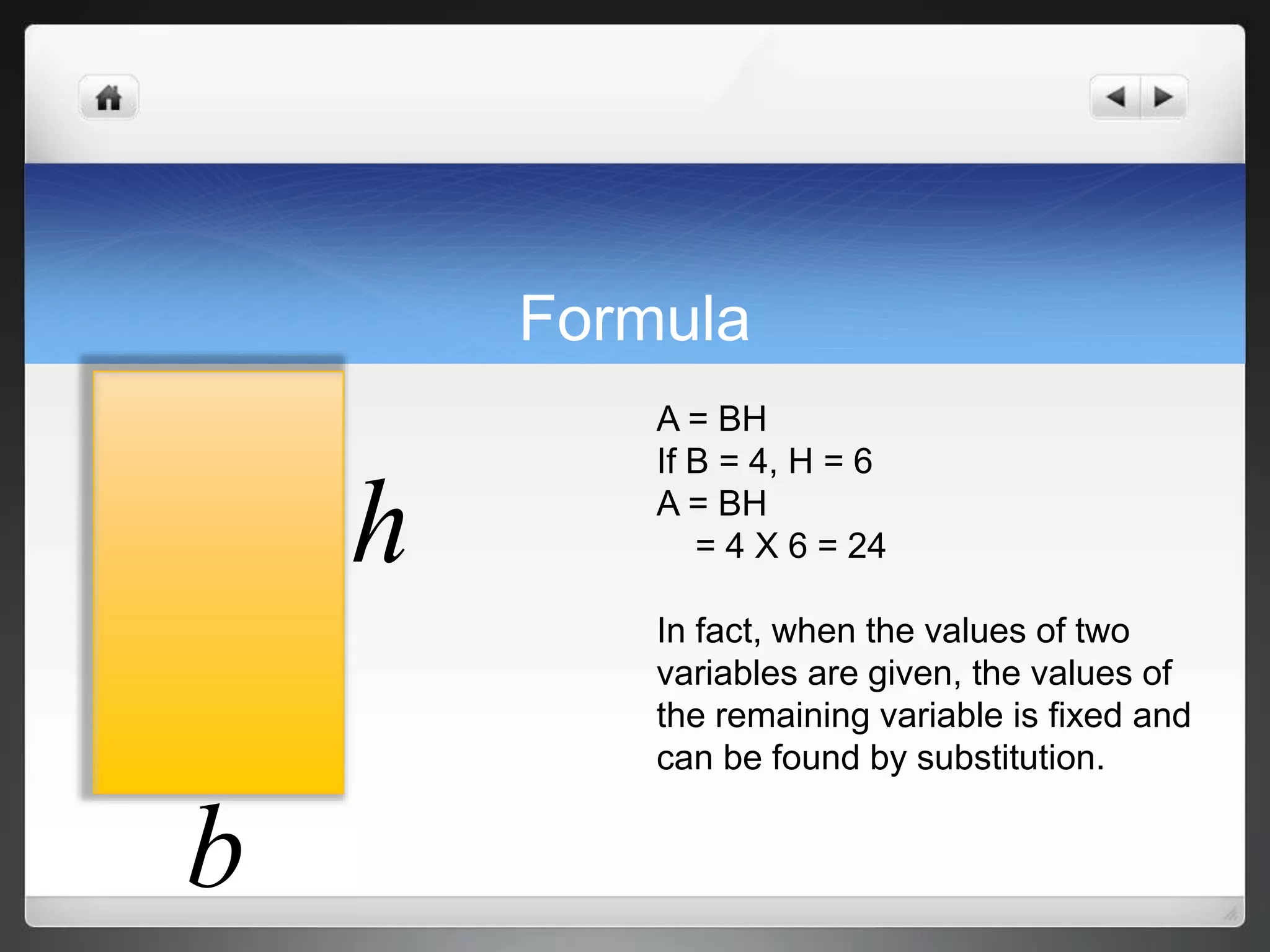 Formula

$h$

$b$

A = BH
If B = 4, H = 6
A = BH
= 4 X 6 = 24

In fact, when the values of two variables are given, the values of the remaining variable is fixed and can be found by substitution.